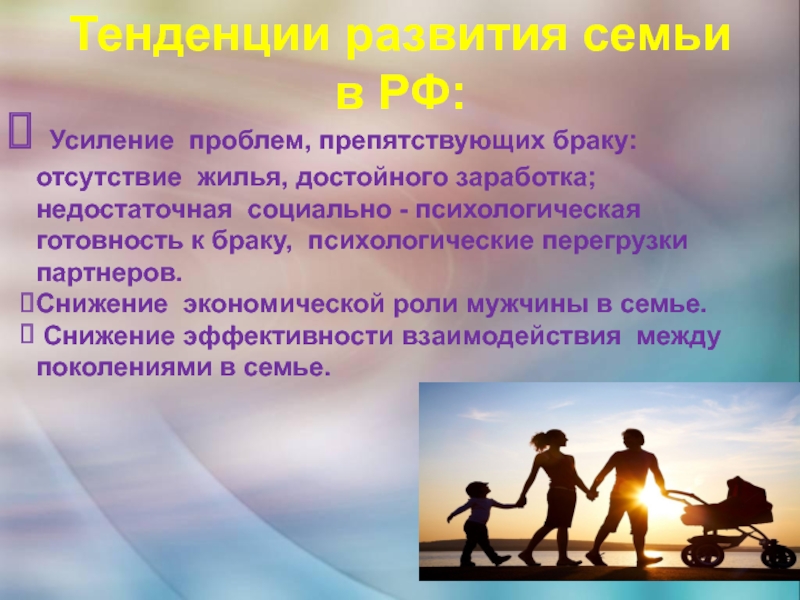 Тенденции развития семьи в РФ:

 Усиление проблем, препятствующих браку: отсутствие жилья, достойного заработка; недостаточная социально - психологическая готовность к браку, психологические перегрузки партнеров.

Снижение экономической роли мужчины в семье.

 Снижение эффективности взаимодействия между поколениями в семье.